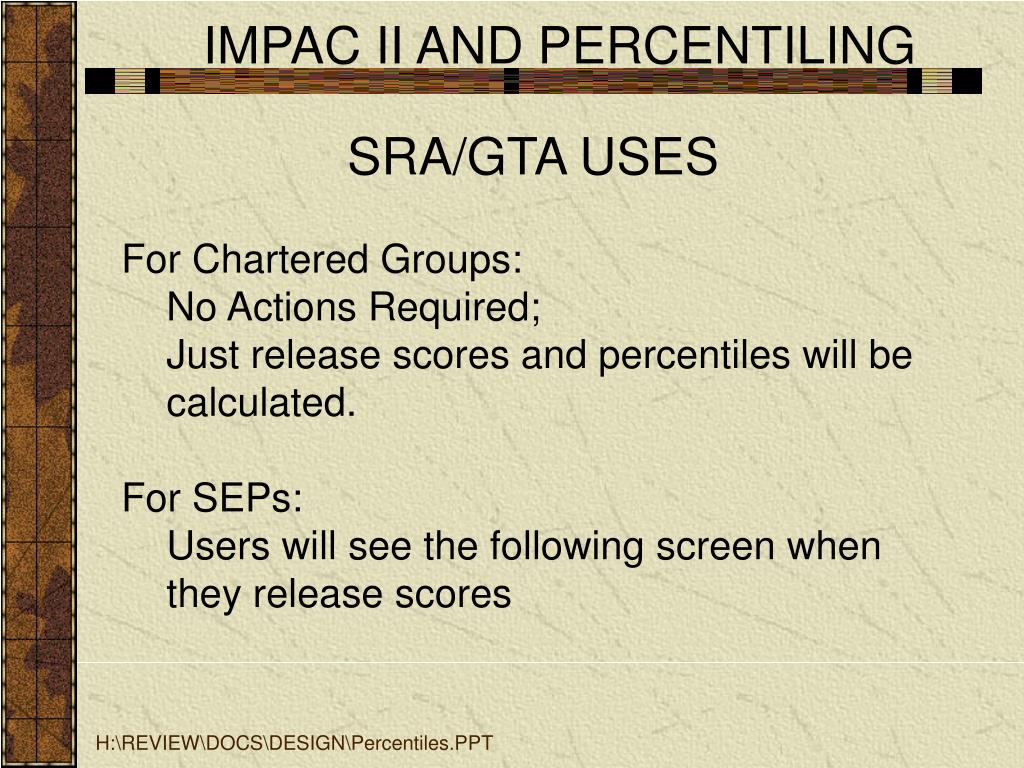 IMPAC II AND PERCENTILING

SRA/GTA USES

For Chartered Groups:
No Actions Required;
Just release scores and percentiles will be calculated.

For SEPs:
Users will see the following screen when they release scores

H:\REVIEW\DOCS\DESIGN\Percentiles.PPT